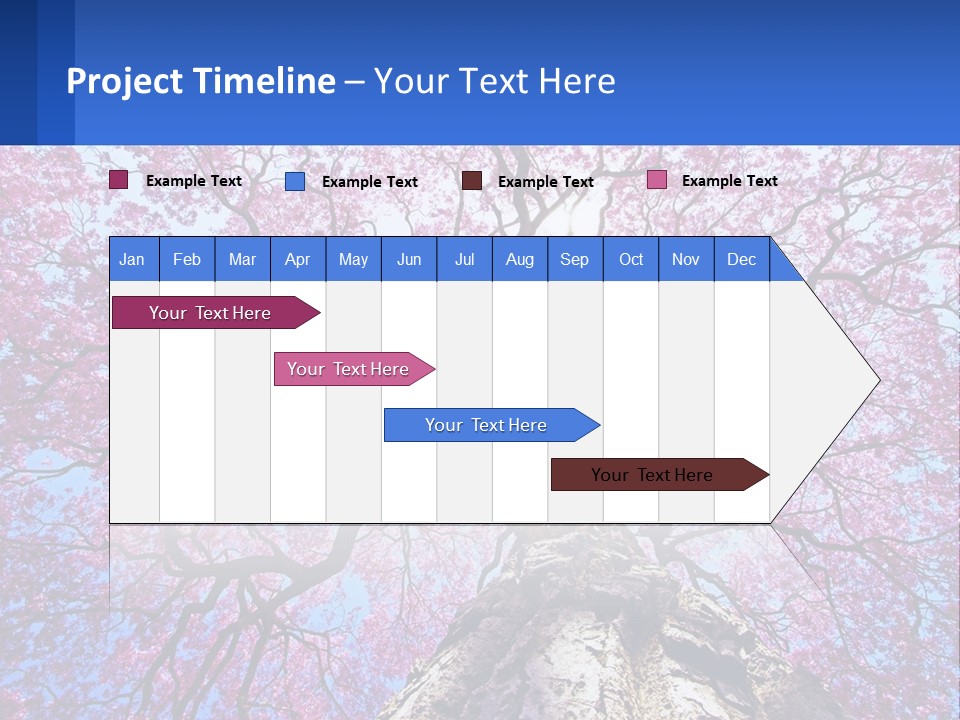 Project Timeline – Your Text Here

Example Text Example Text Example Text Example Text

| Jan | Feb | Mar | Apr | May | Jun | Jul | Aug | Sep | Oct | Nov | Dec |
|---|---|---|---|---|---|---|---|---|---|---|---|

Your Text Here

Your Text Here

Your Text Here

Your Text Here